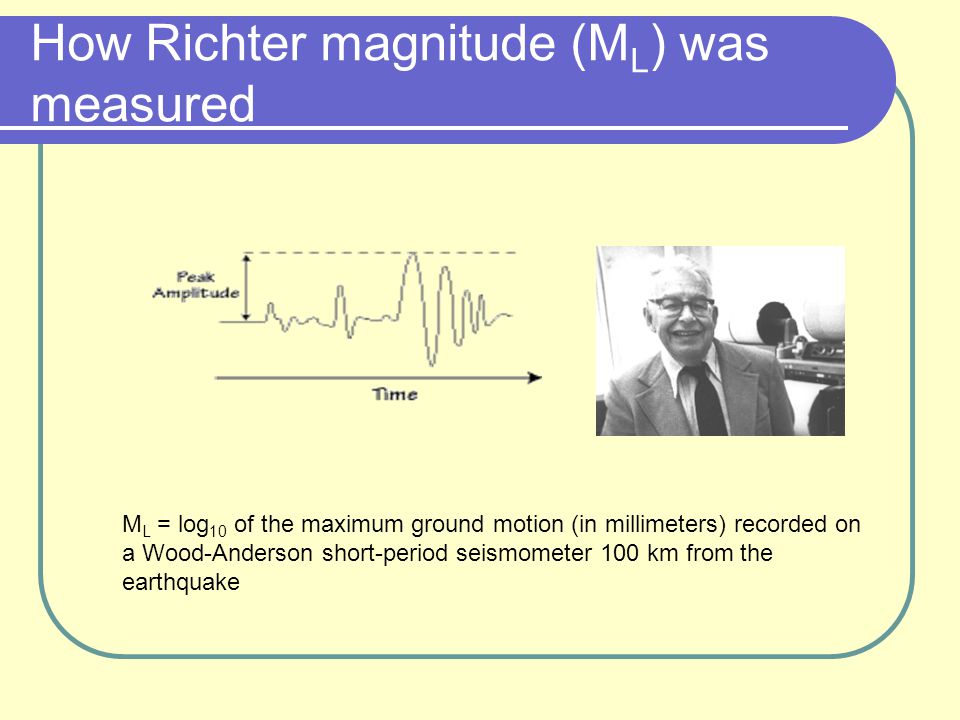 How Richter magnitude ($M_L$) was measured

Peak Amplitude

Time

$M_L$ = $\log_{10}$ of the maximum ground motion (in millimeters) recorded on a Wood-Anderson short-period seismometer 100 km from the earthquake